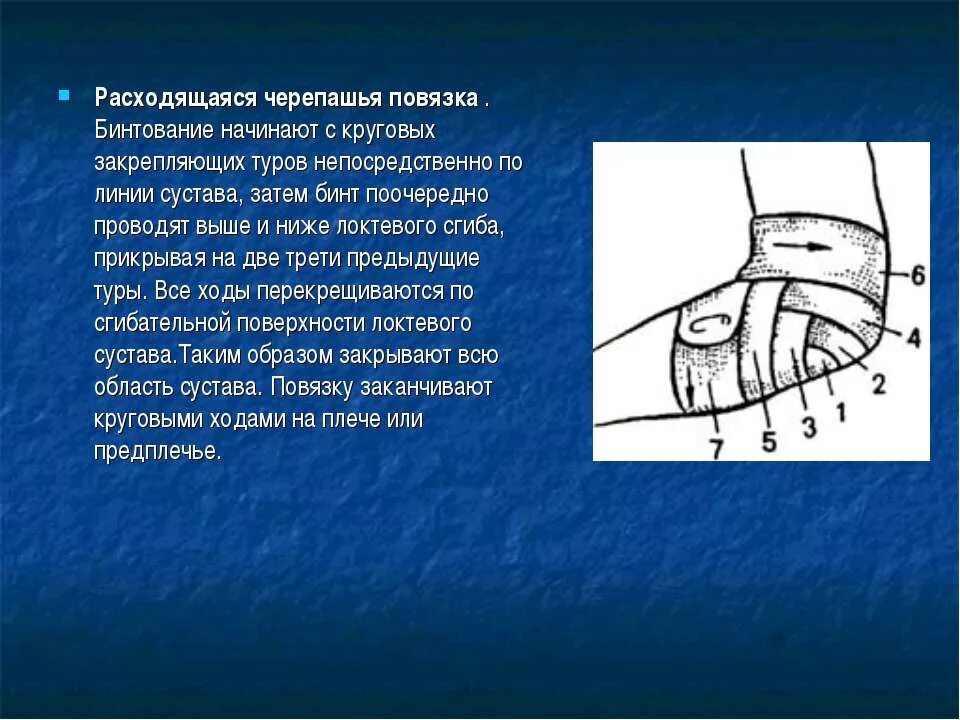 Расходящаяся черепашья повязка . Бинтование начинают с круговых закрепляющих туров непосредственно по линии сустава, затем бинт поочередно проводят выше и ниже локтевого сгиба, прикрывая на две трети предыдущие туры. Все ходы перекрещиваются по сгибательной поверхности локтевого сустава.Таким образом закрывают всю область сустава. Повязку заканчивают круговыми ходами на плече или предплечье.

6
4
2
1
3
5
7